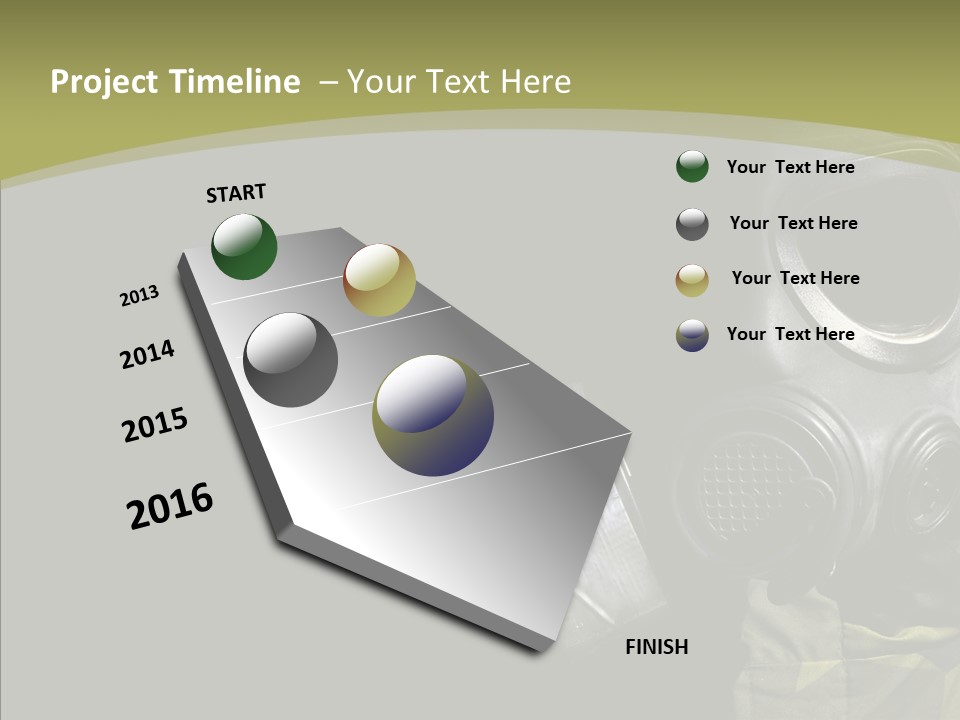 Project Timeline – Your Text Here

START

2013

2014

2015

2016

FINISH

Your Text Here

Your Text Here

Your Text Here

Your Text Here